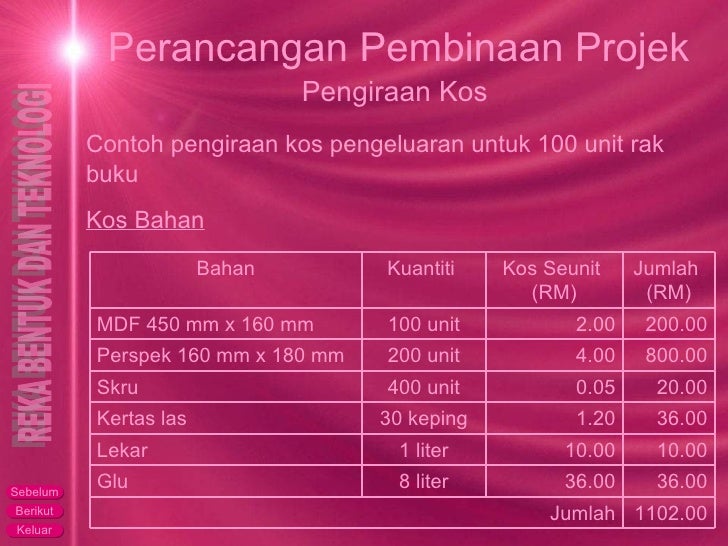 REKA BENTUK DAN TEKNOLOGI

Perancangan Pembinaan Projek
Pengiraan Kos

Contoh pengiraan kos pengeluaran untuk 100 unit rak buku

Kos Bahan

| Bahan | Kuantiti | Kos Seunit (RM) | Jumlah (RM) |
|---|---|---|---|
| MDF 450 mm x 160 mm | 100 unit | 2.00 | 200.00 |
| Perspek 160 mm x 180 mm | 200 unit | 4.00 | 800.00 |
| Skru | 400 unit | 0.05 | 20.00 |
| Kertas las | 30 keping | 1.20 | 36.00 |
| Lekar | 1 liter | 10.00 | 10.00 |
| Glu | 8 liter | 36.00 | 36.00 |
| | | Jumlah | 1102.00 |

Sebelum
Berikut
Keluar